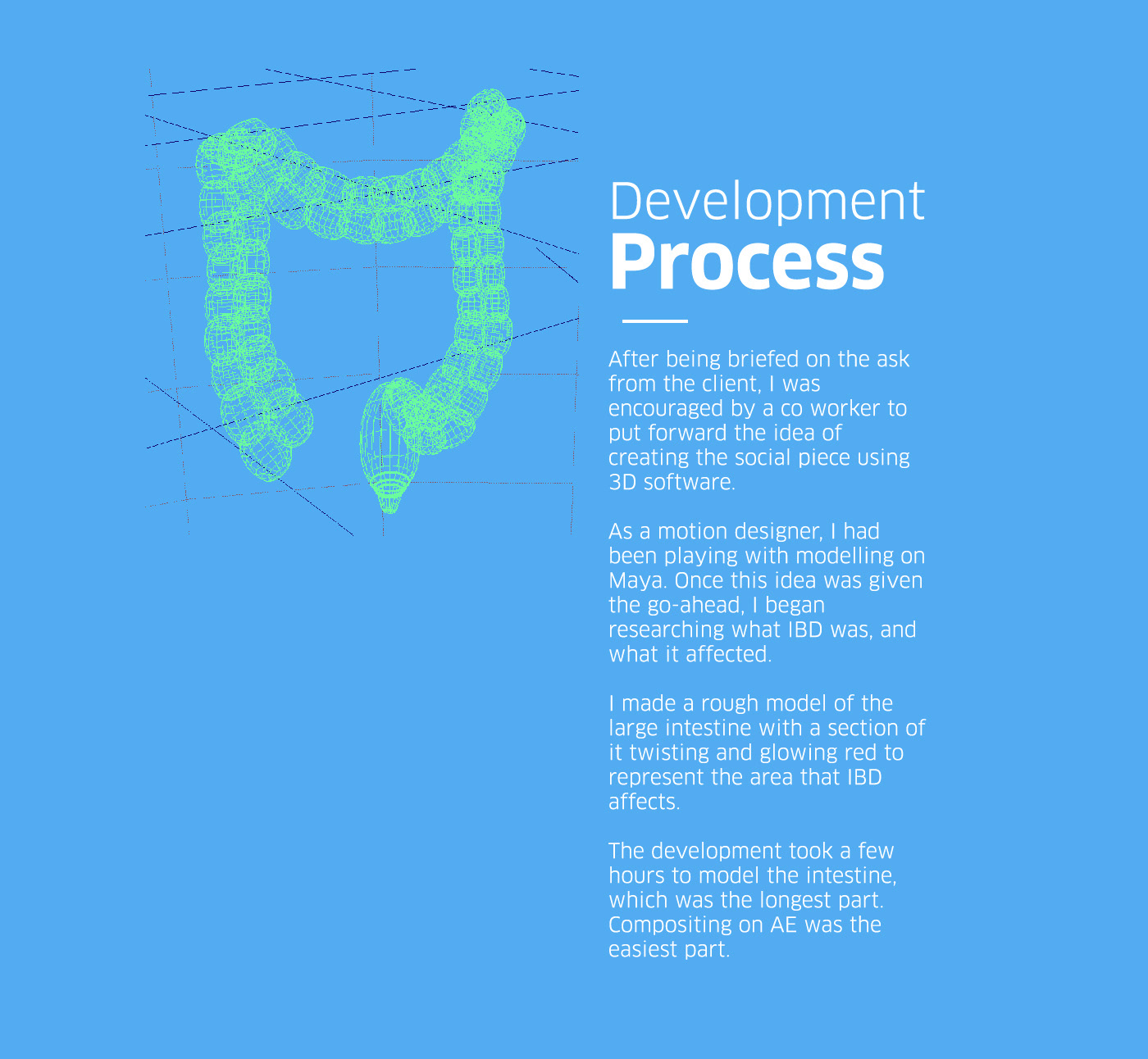 Development
Process

After being briefed on the ask from the client, I was encouraged by a co worker to put forward the idea of creating the social piece using 3D software.

As a motion designer, I had been playing with modelling on Maya. Once this idea was given the go-ahead, I began researching what IBD was, and what it affected.

I made a rough model of the large intestine with a section of it twisting and glowing red to represent the area that IBD affects.

The development took a few hours to model the intestine, which was the longest part. Compositing on AE was the easiest part.